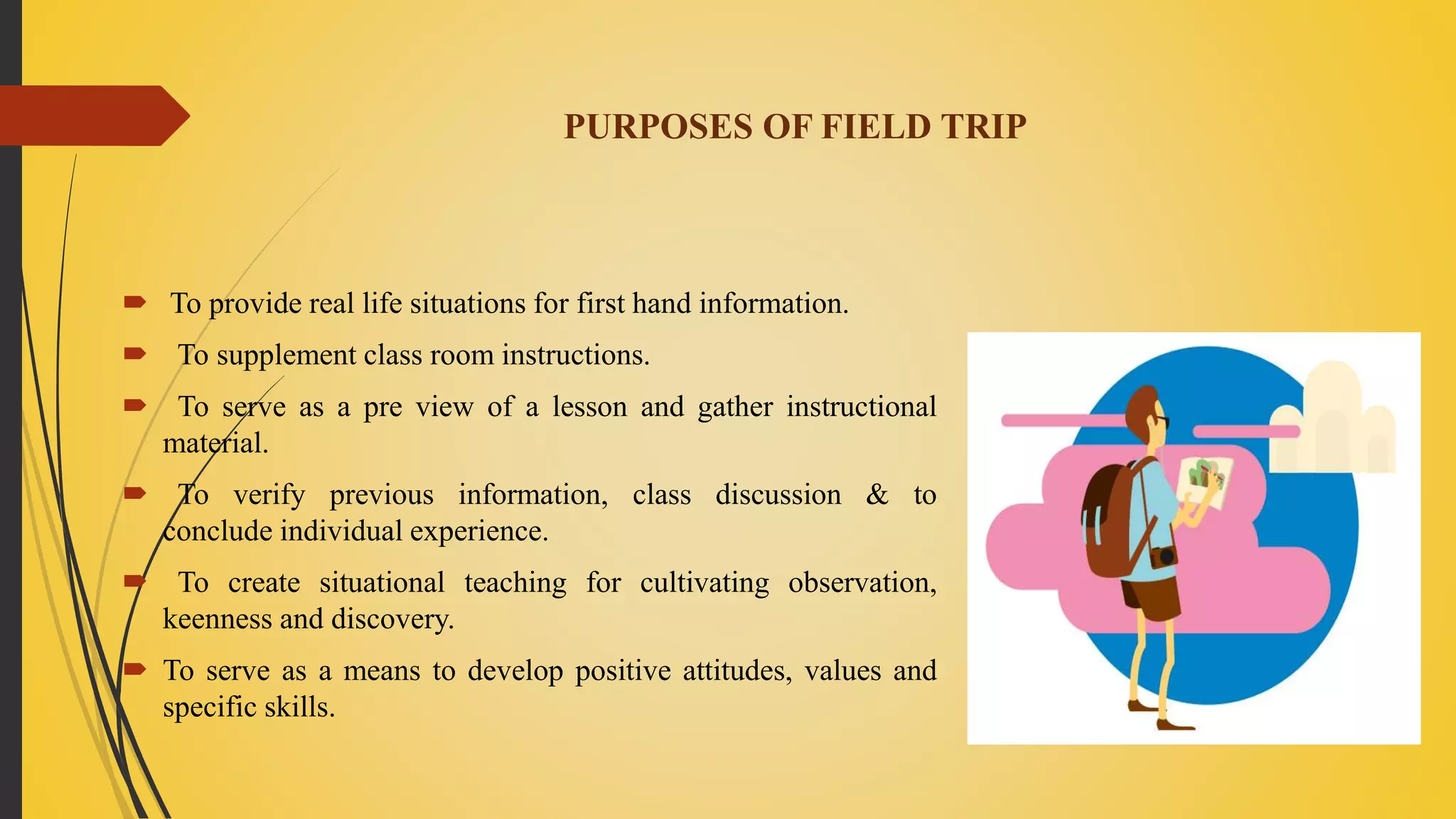 PURPOSES OF FIELD TRIP

To provide real life situations for first hand information.

To supplement class room instructions.

To serve as a pre view of a lesson and gather instructional material.

To verify previous information, class discussion & to conclude individual experience.

To create situational teaching for cultivating observation, keenness and discovery.

To serve as a means to develop positive attitudes, values and specific skills.